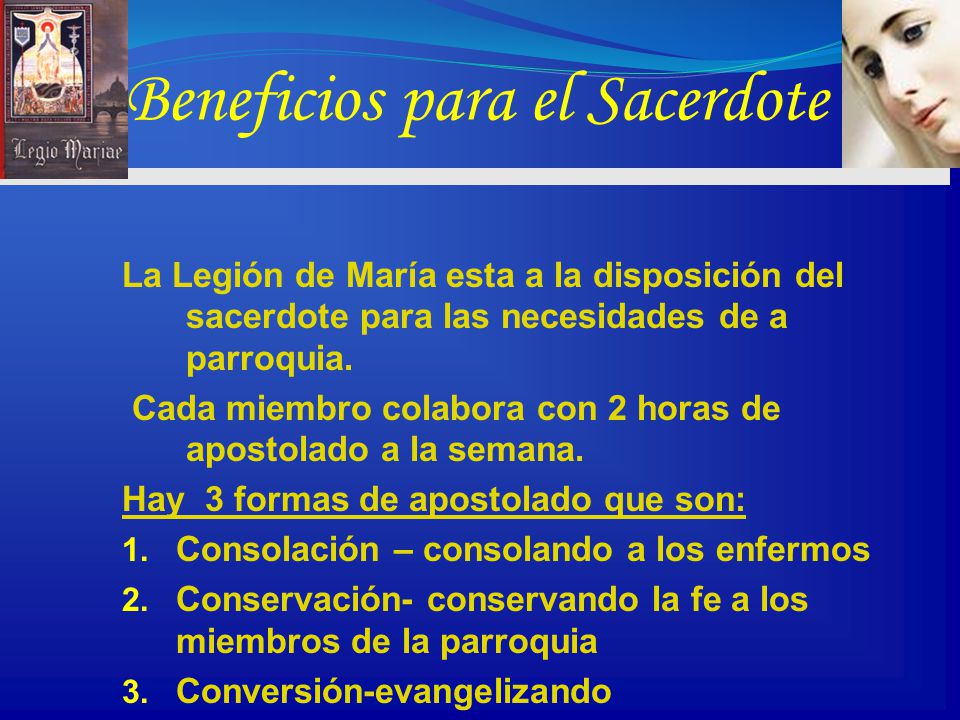 Legio Mariae

Beneficios para el Sacerdote

La Legión de María esta a la disposición del sacerdote para las necesidades de a parroquia.

Cada miembro colabora con 2 horas de apostolado a la semana.

Hay 3 formas de apostolado que son:

1. Consolación – consolando a los enfermos
2. Conservación- conservando la fe a los miembros de la parroquia
3. Conversión-evangelizando